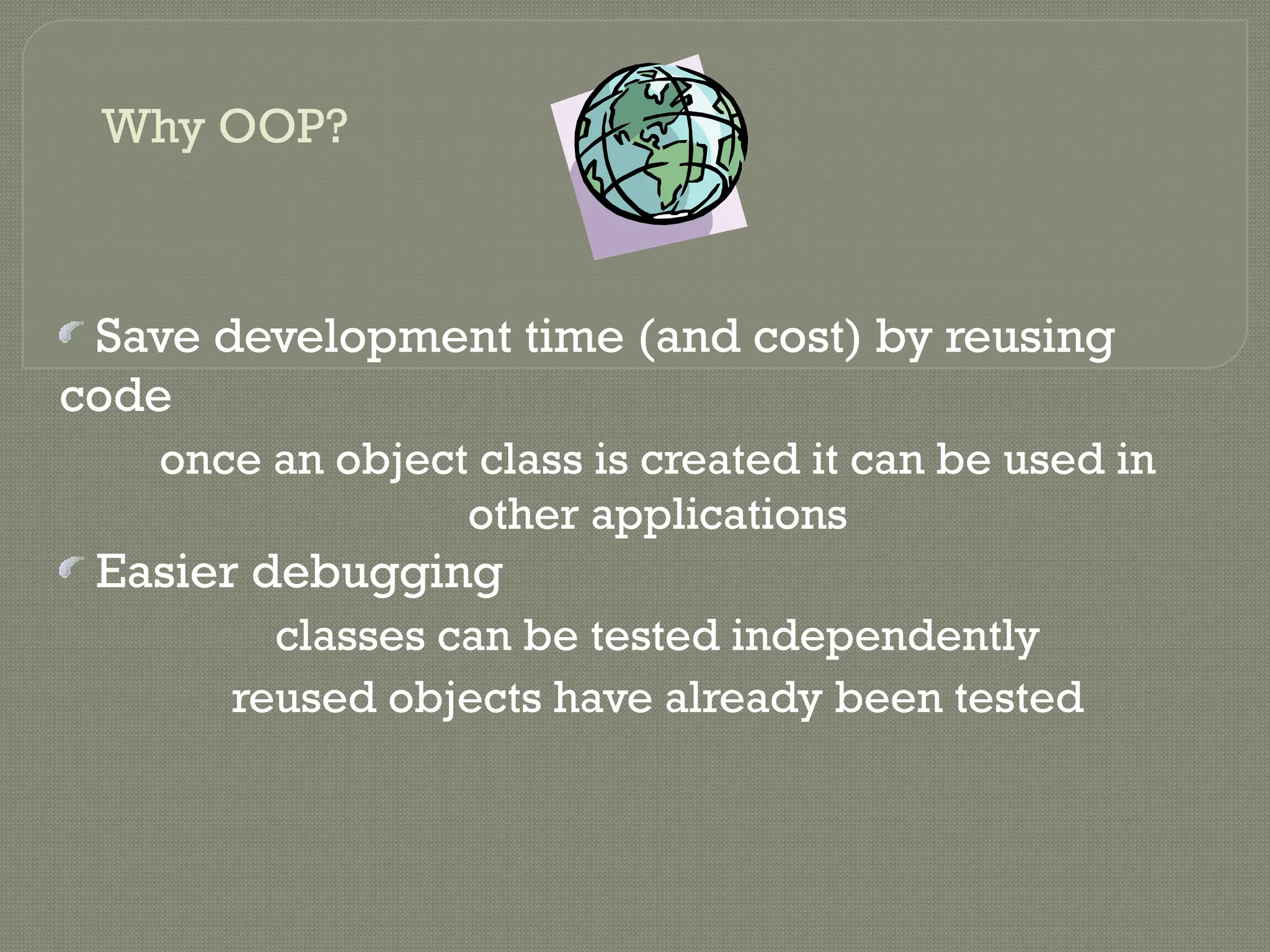 Why OOP?

Save development time (and cost) by reusing code

once an object class is created it can be used in other applications

Easier debugging

classes can be tested independently

reused objects have already been tested